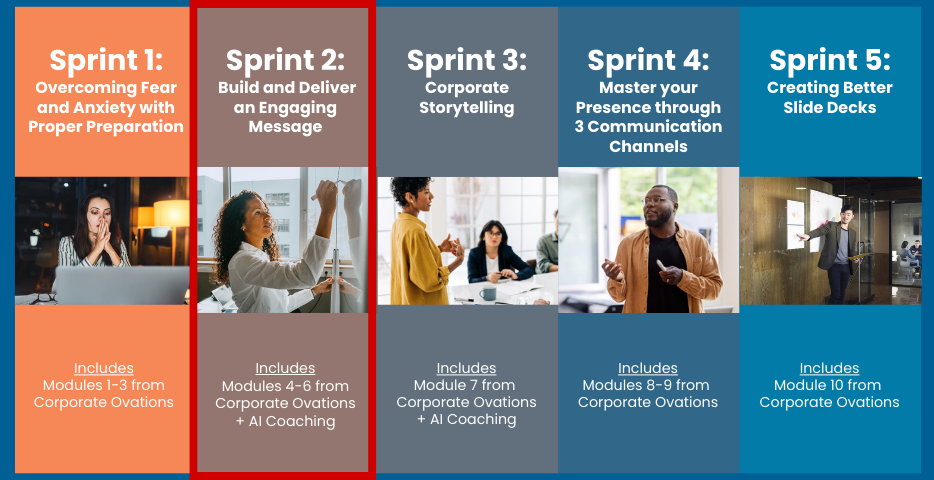 Sprint 1:
Overcoming Fear and Anxiety with Proper Preparation

Includes
Modules 1-3 from Corporate Ovations

Sprint 2:
Build and Deliver an Engaging Message

Includes
Modules 4-6 from Corporate Ovations + AI Coaching

Sprint 3:
Corporate Storytelling

Includes
Module 7 from Corporate Ovations + AI Coaching

Sprint 4:
Master your Presence through 3 Communication Channels

Includes
Modules 8-9 from Corporate Ovations

Sprint 5:
Creating Better Slide Decks

Includes
Module 10 from Corporate Ovations